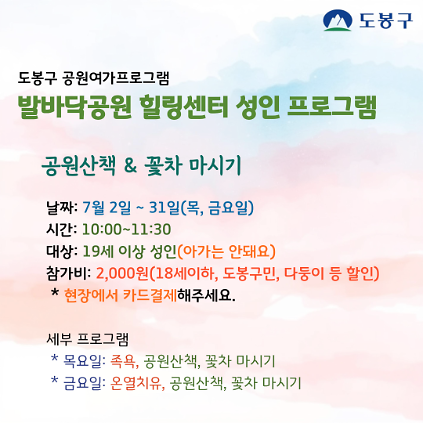 도봉구

도봉구 공원여가프로그램
발바닥공원 힐링센터 성인 프로그램

공원산책 & 꽃차 마시기

날짜: 7월 2일 ~ 31일(목, 금요일)
시간: 10:00~11:30
대상: 19세 이상 성인(아가는 안돼요)
참가비: 2,000원(18세이하, 도봉구민, 다둥이 등 할인)
* 현장에서 카드결제해주세요.

세부 프로그램
* 목요일: 족욕, 공원산책, 꽃차 마시기
* 금요일: 온열치유, 공원산책, 꽃차 마시기